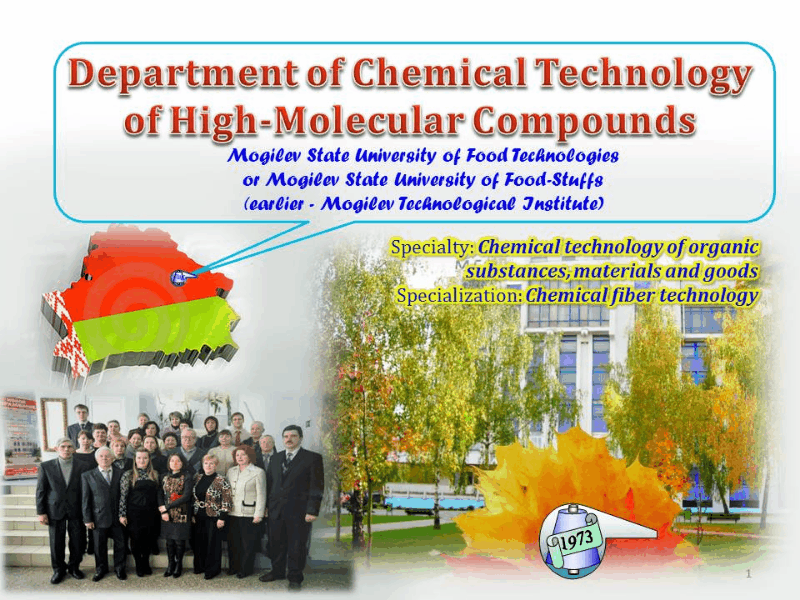 Department of Chemical Technology of High-Molecular Compounds

Mogilev State University of Food Technologies
or Mogilev State University of Food-Stuffs
(earlier - Mogilev Technological Institute)

Specialty: Chemical technology of organic substances, materials and goods
Specialization: Chemical fiber technology

1973

1